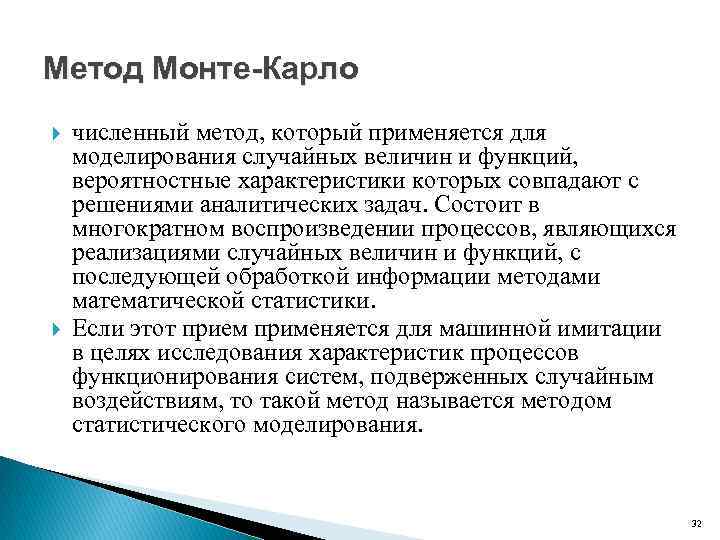 Метод Монте-Карло

численный метод, который применяется для моделирования случайных величин и функций, вероятностные характеристики которых совпадают с решениями аналитических задач. Состоит в многократном воспроизведении процессов, являющихся реализациями случайных величин и функций, с последующей обработкой информации методами математической статистики.

Если этот прием применяется для машинной имитации в целях исследования характеристик процессов функционирования систем, подверженных случайным воздействиям, то такой метод называется методом статистического моделирования.

32